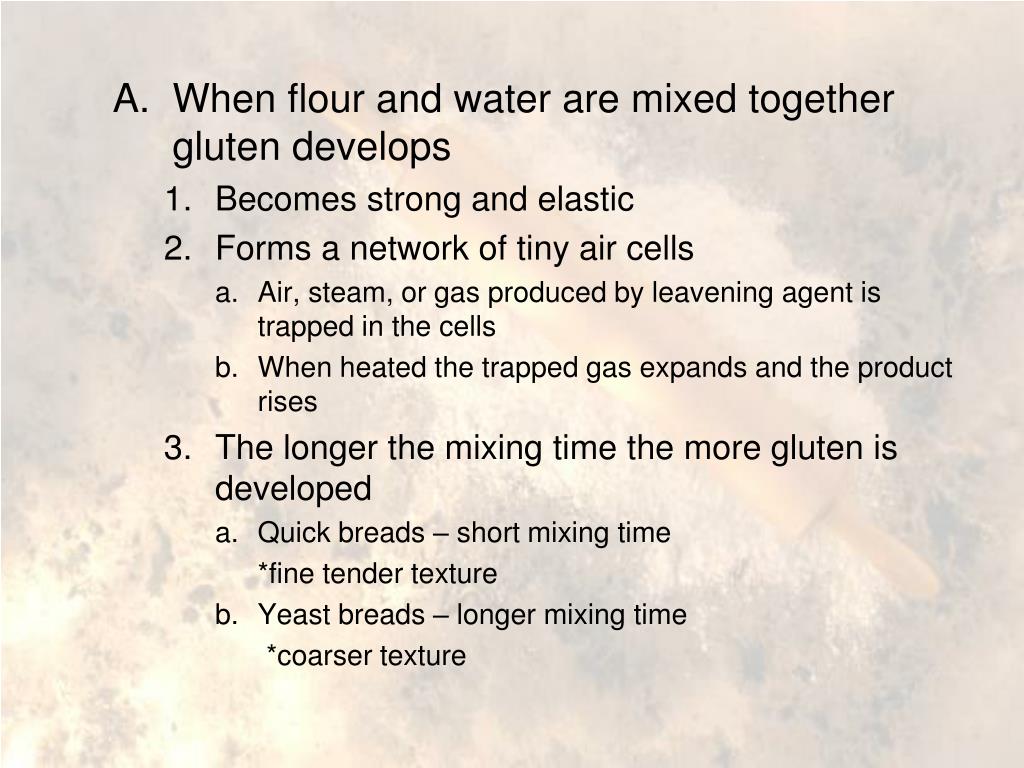 A. When flour and water are mixed together gluten develops

1. Becomes strong and elastic

2. Forms a network of tiny air cells

a. Air, steam, or gas produced by leavening agent is trapped in the cells

b. When heated the trapped gas expands and the product rises

3. The longer the mixing time the more gluten is developed

a. Quick breads – short mixing time

*fine tender texture

b. Yeast breads – longer mixing time

*coarser texture